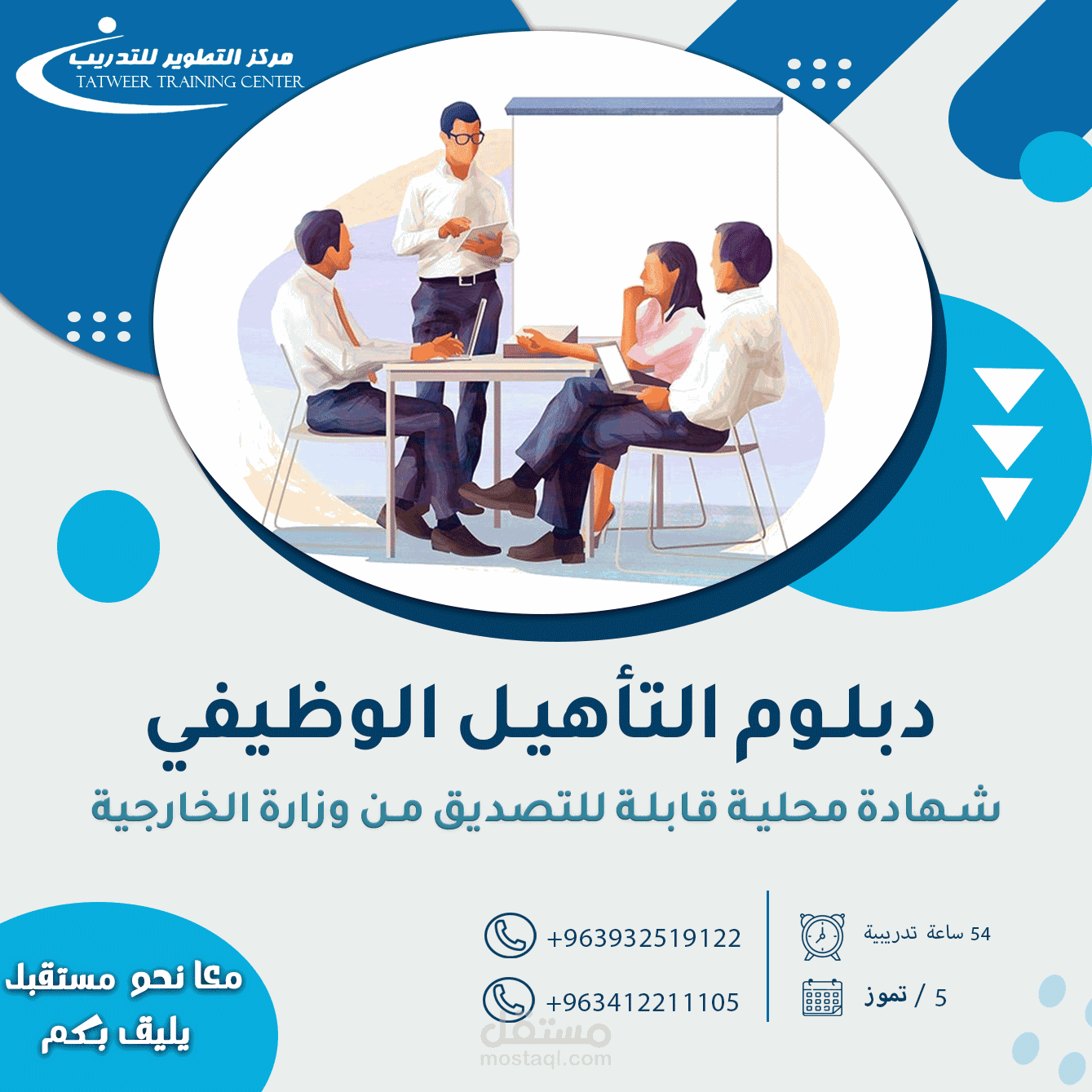 مركز التطوير للتدريب
TATWEER TRAINING CENTER

دبلوم التأهيل الوظيفي
شهادة محلية قابلة للتصديق من وزارة الخارجية

54 ساعة تدريبية
5 / تموز

+963932519122
+963412211105

معا نحو مستقبل
يليق بكم

مستقل
mostaql.com